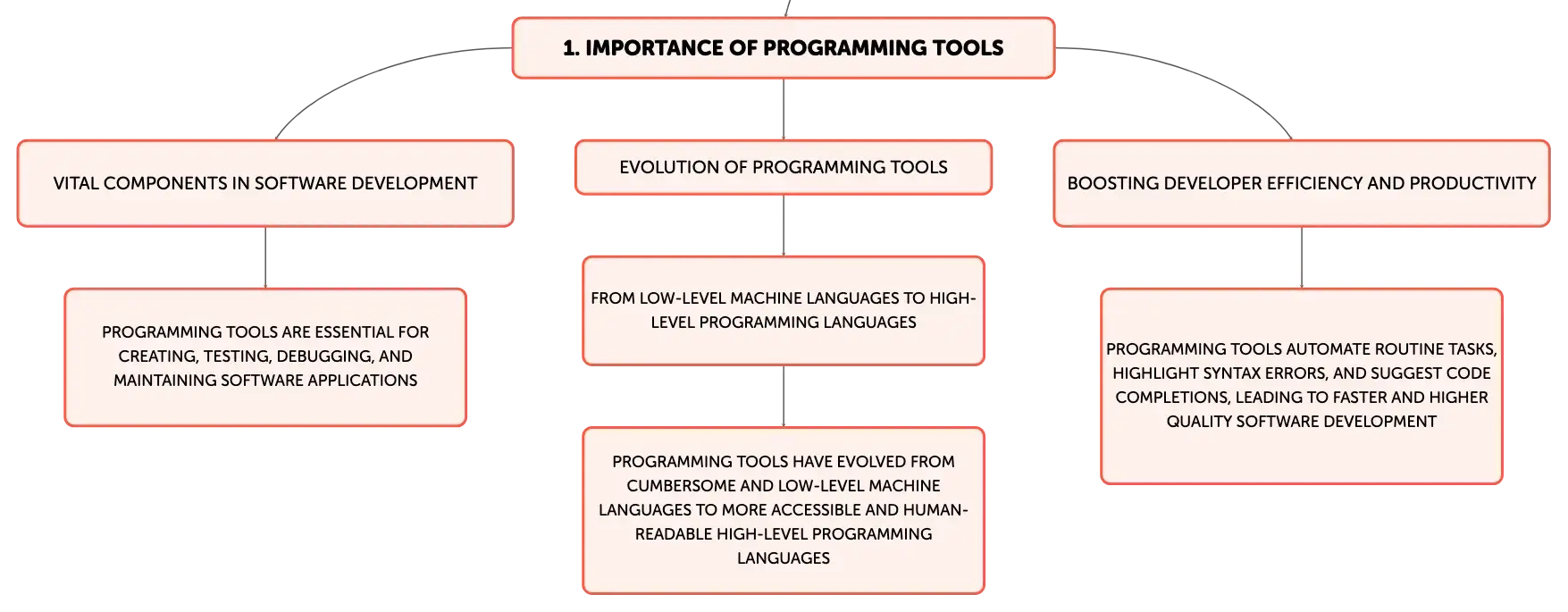 1. IMPORTANCE OF PROGRAMMING TOOLS

VITAL COMPONENTS IN SOFTWARE DEVELOPMENT

PROGRAMMING TOOLS ARE ESSENTIAL FOR CREATING, TESTING, DEBUGGING, AND MAINTAINING SOFTWARE APPLICATIONS

EVOLUTION OF PROGRAMMING TOOLS

FROM LOW-LEVEL MACHINE LANGUAGES TO HIGH-LEVEL PROGRAMMING LANGUAGES

PROGRAMMING TOOLS HAVE EVOLVED FROM CUMBERSOME AND LOW-LEVEL MACHINE LANGUAGES TO MORE ACCESSIBLE AND HUMAN-READABLE HIGH-LEVEL PROGRAMMING LANGUAGES

BOOSTING DEVELOPER EFFICIENCY AND PRODUCTIVITY

PROGRAMMING TOOLS AUTOMATE ROUTINE TASKS, HIGHLIGHT SYNTAX ERRORS, AND SUGGEST CODE COMPLETIONS, LEADING TO FASTER AND HIGHER QUALITY SOFTWARE DEVELOPMENT